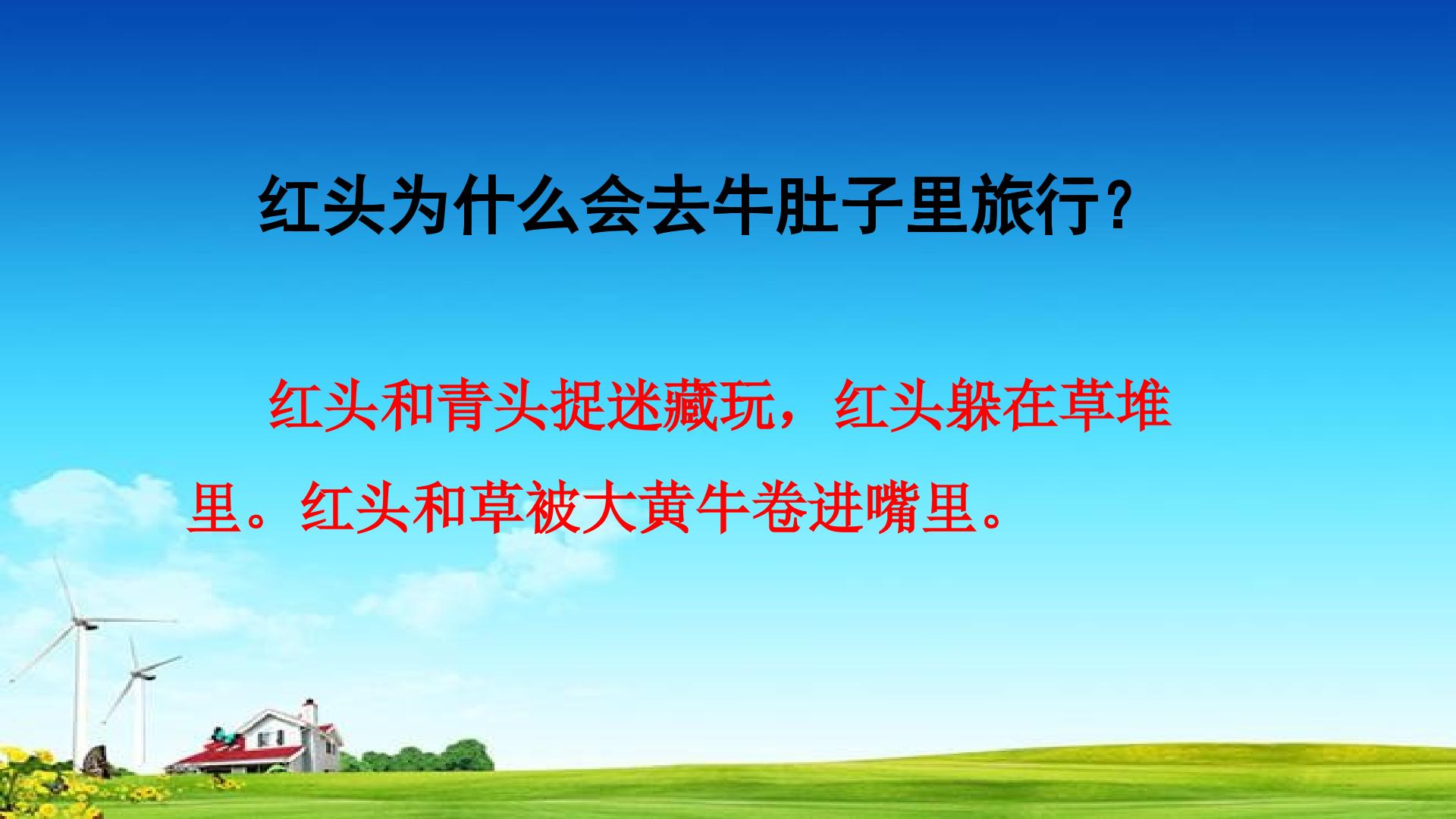 红头为什么会去牛肚子里旅行？

红头和青头捉迷藏玩，红头躲在草堆里。红头和草被大黄牛卷进嘴里。